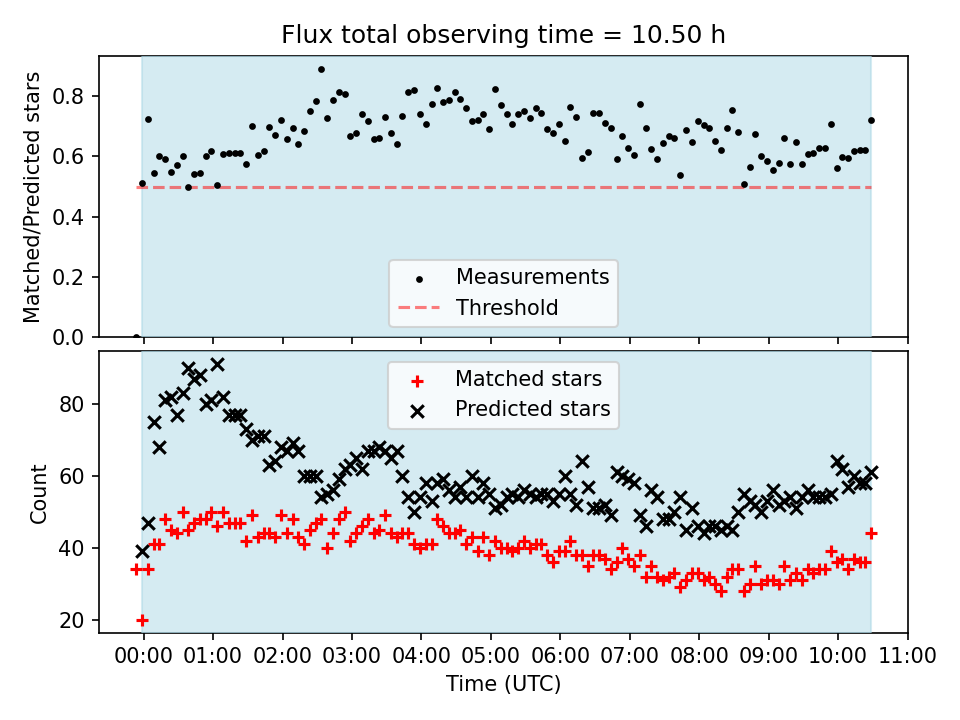 Flux total observing time = 10.50 h

Matched/Predicted stars

0.8
0.6
0.4
0.2
0.0

Measurements
Threshold

Count

80
60
40
20

Matched stars
Predicted stars

00:00 01:00 02:00 03:00 04:00 05:00 06:00 07:00 08:00 09:00 10:00 11:00

Time (UTC)